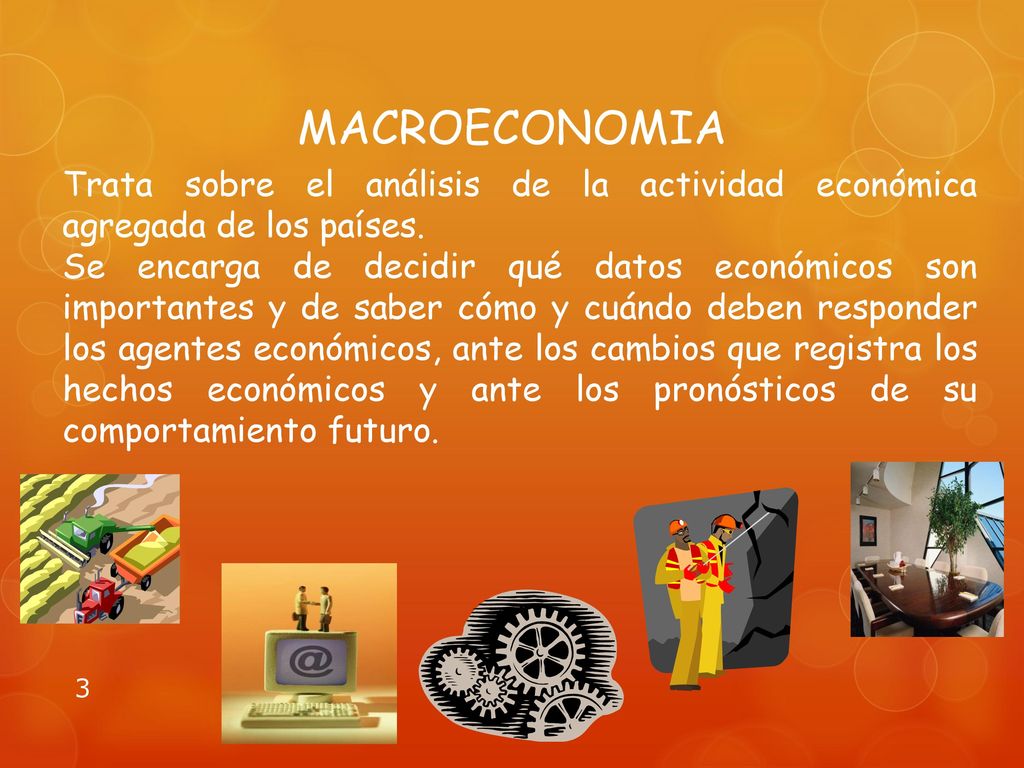 MACROECONOMIA

Trata sobre el análisis de la actividad económica agregada de los países.
Se encarga de decidir qué datos económicos son importantes y de saber cómo y cuándo deben responder los agentes económicos, ante los cambios que registra los hechos económicos y ante los pronósticos de su comportamiento futuro.

@

3